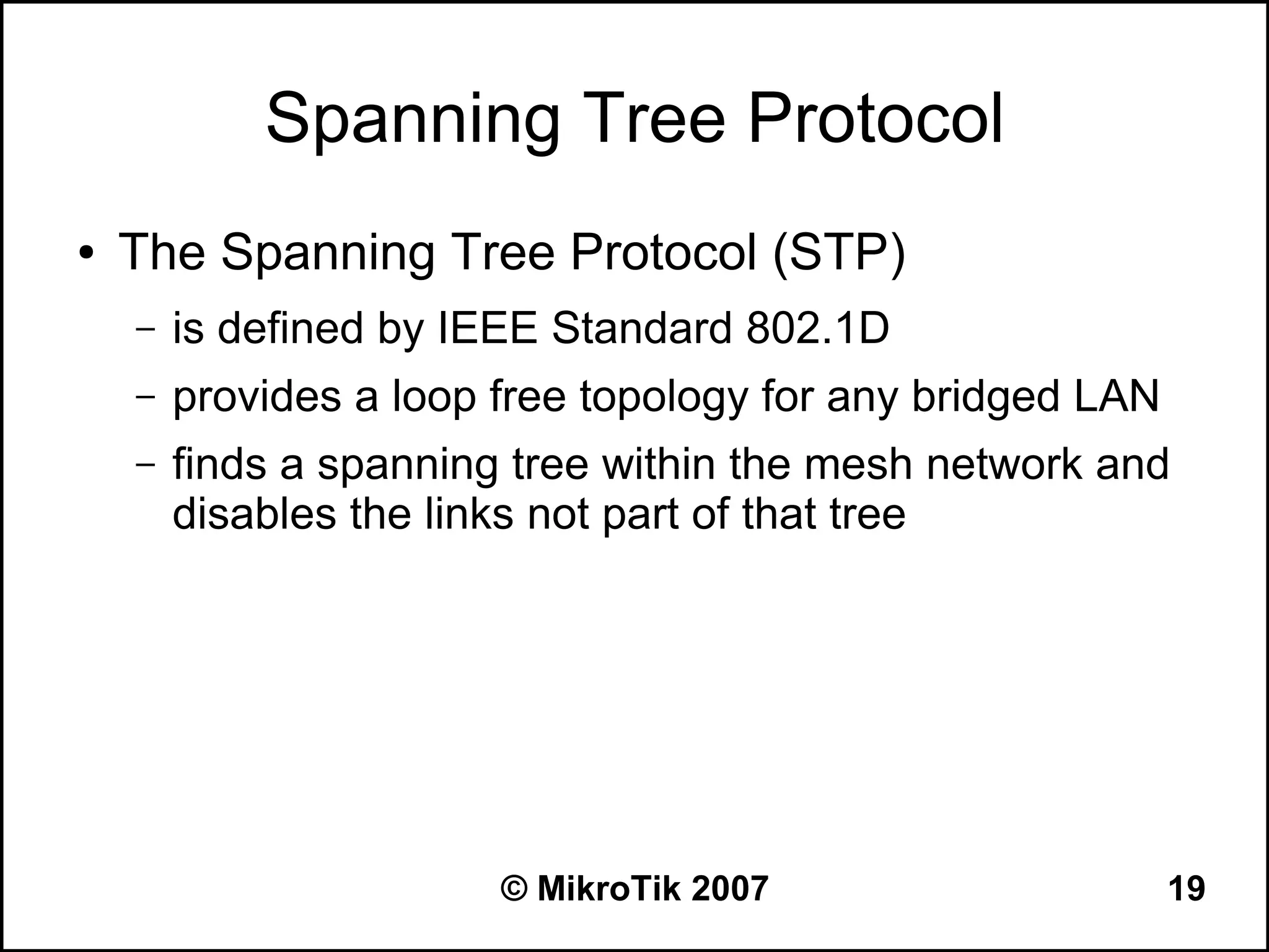 Spanning Tree Protocol

• The Spanning Tree Protocol (STP)

– is defined by IEEE Standard 802.1D

– provides a loop free topology for any bridged LAN

– finds a spanning tree within the mesh network and disables the links not part of that tree

© MikroTik 2007

19